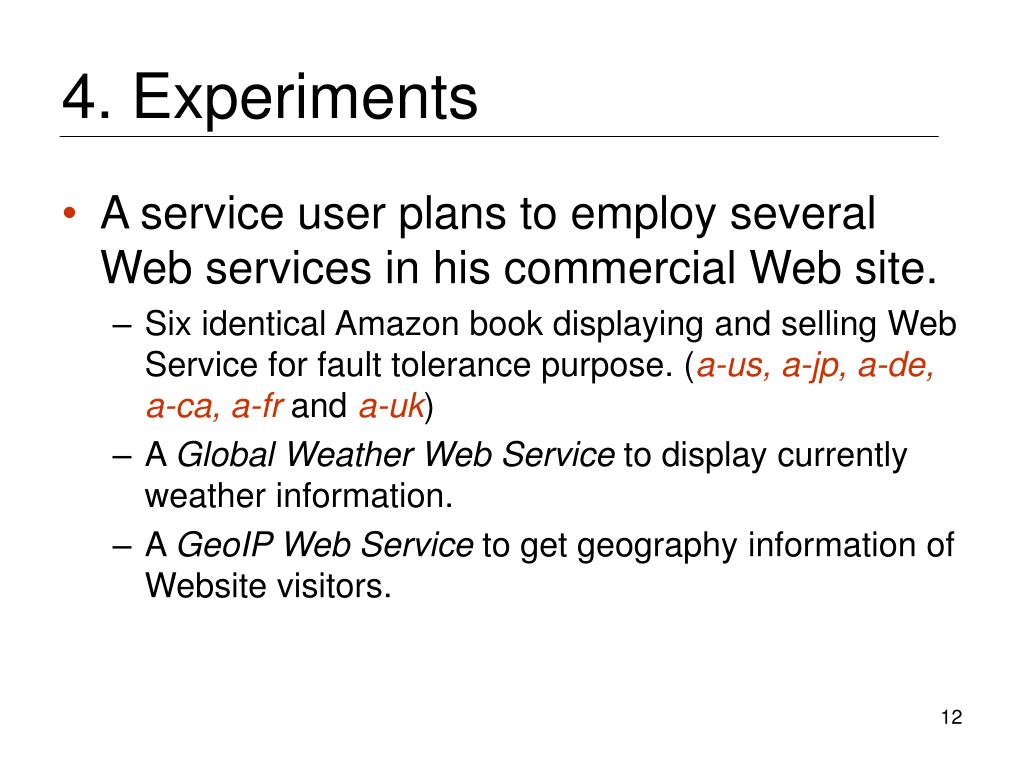 4. Experiments

• A service user plans to employ several Web services in his commercial Web site.
  – Six identical Amazon book displaying and selling Web Service for fault tolerance purpose. (a-us, a-jp, a-de, a-ca, a-fr and a-uk)
  – A Global Weather Web Service to display currently weather information.
  – A GeoIP Web Service to get geography information of Website visitors.

12